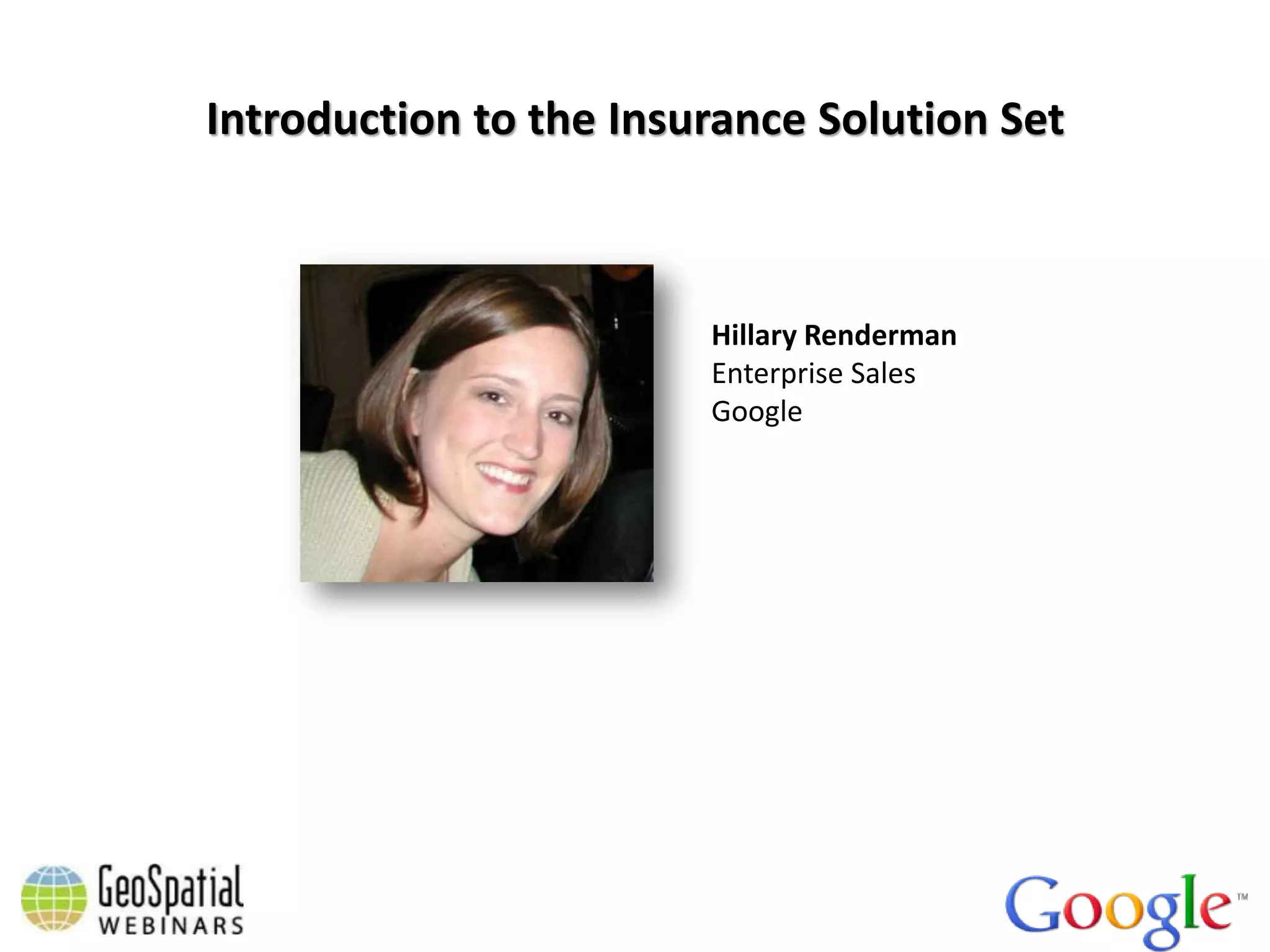 Introduction to the Insurance Solution Set

Hillary Renderman
Enterprise Sales
Google

GeoSpatial
WEBINARS

Google™